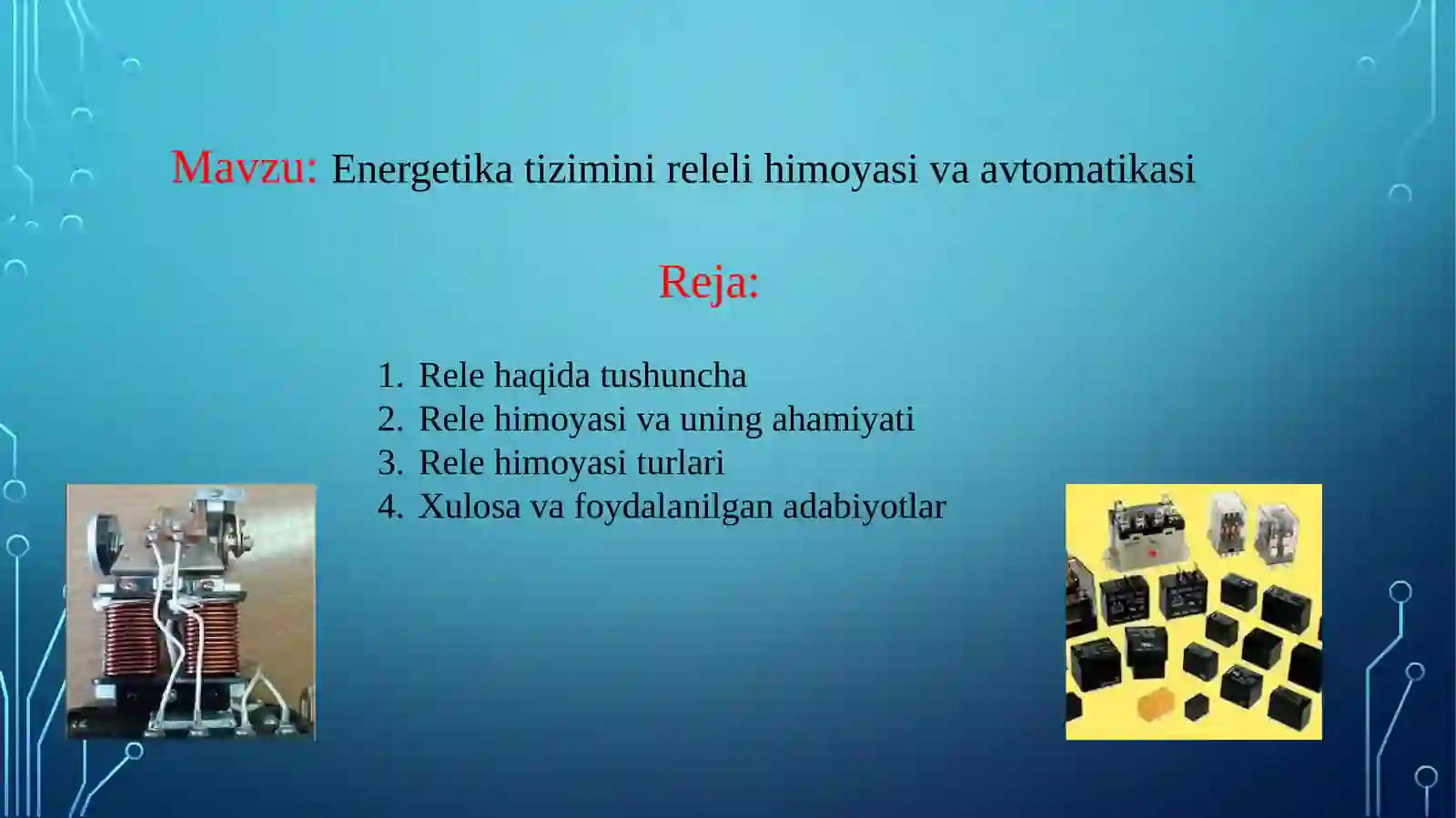 Mavzu: Energetika tizimini releli himoyasi va avtomatikasi

Reja:

1. Rele haqida tushuncha
2. Rele himoyasi va uning ahamiyati
3. Rele himoyasi turlari
4. Xulosa va foydalanilgan adabiyotlar